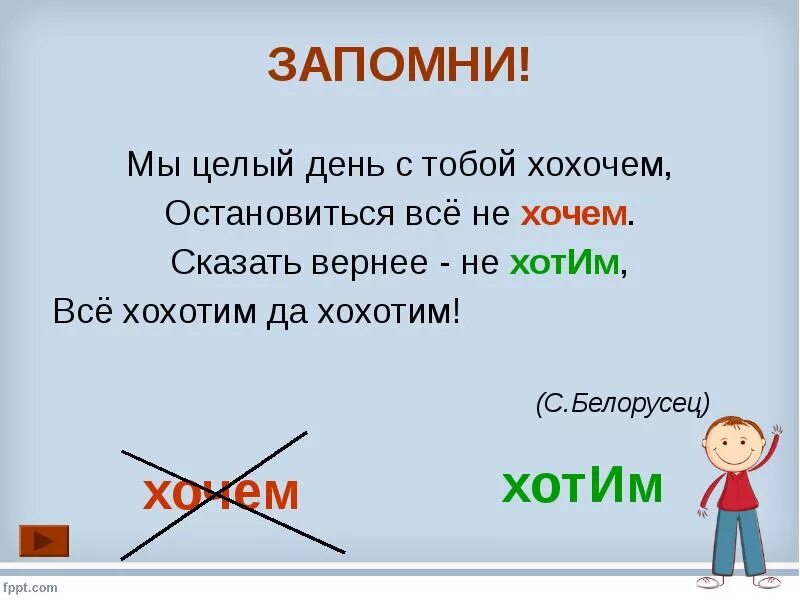 ЗАПОМНИ!

Мы целый день с тобой хохочем,
Остановиться всё не хочем.
Сказать вернее - не хотИм,
Всё хохотим да хохотим!

(С.Белорусец)

хочем

хотИм

fppt.com